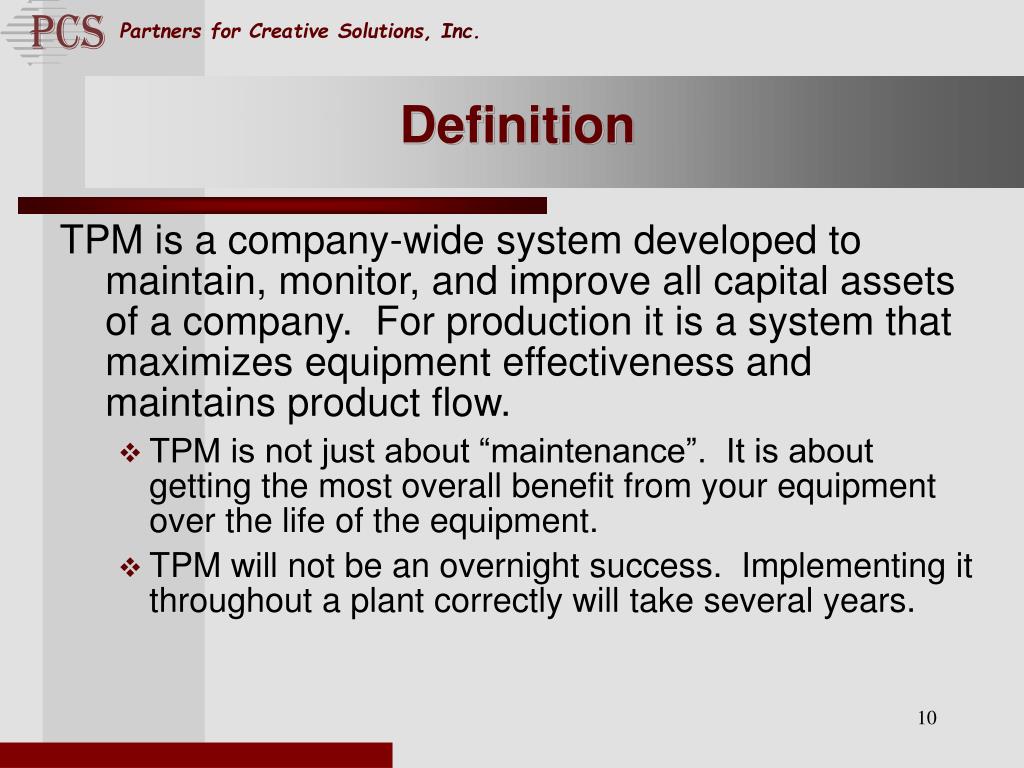 PCS Partners for Creative Solutions, Inc.

Definition

TPM is a company-wide system developed to maintain, monitor, and improve all capital assets of a company. For production it is a system that maximizes equipment effectiveness and maintains product flow.

❖ TPM is not just about “maintenance”. It is about getting the most overall benefit from your equipment over the life of the equipment.

❖ TPM will not be an overnight success. Implementing it throughout a plant correctly will take several years.

10